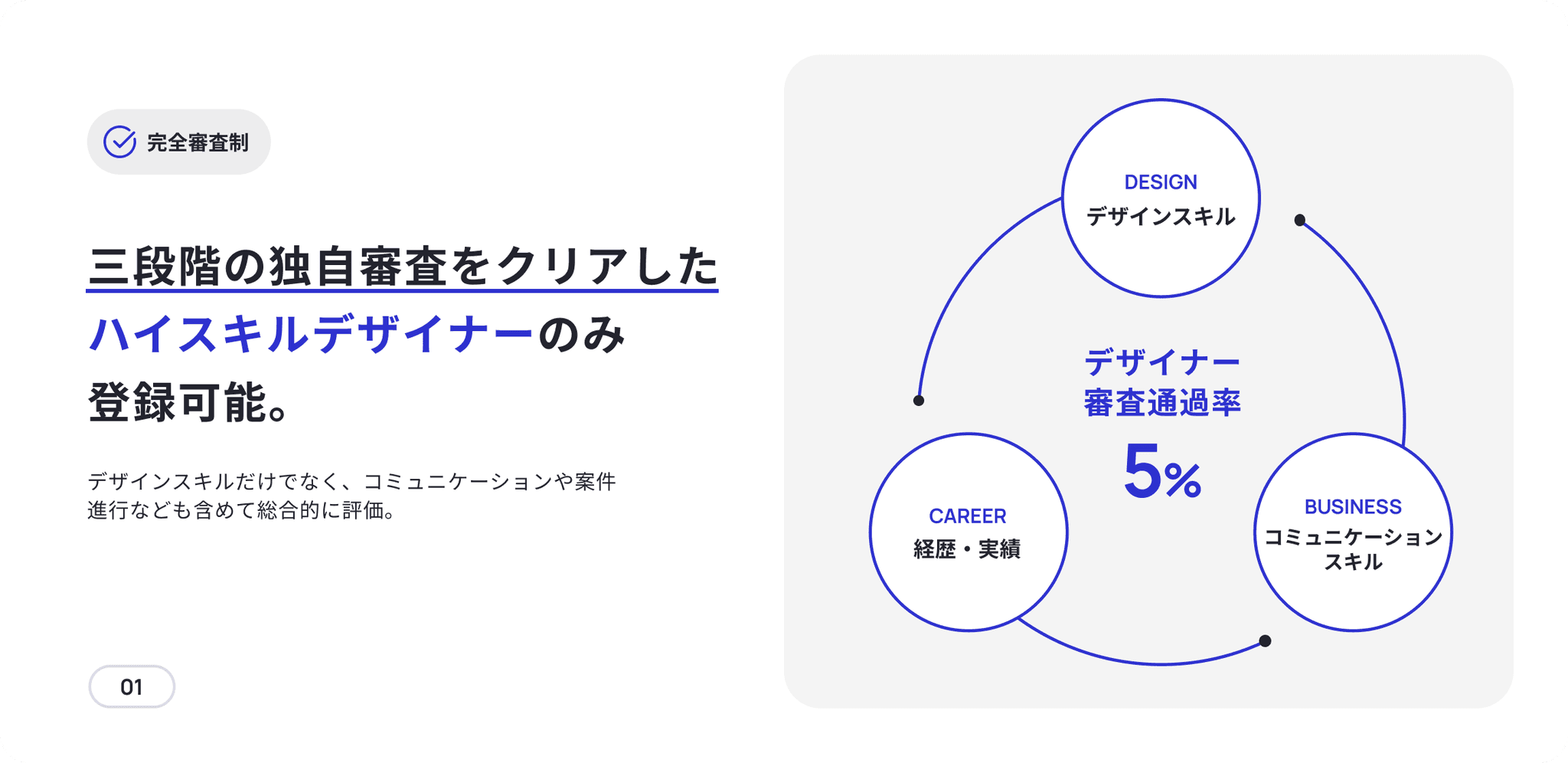 完全審査制

三段階の独自審査をクリアした
ハイスキルデザイナーのみ
登録可能。

デザインスキルだけでなく、コミュニケーションや案件進行なども含めて総合的に評価。

01

DESIGN
デザインスキル

デザイナー
審査通過率
5%

CAREER
経歴・実績

BUSINESS
コミュニケーション
スキル